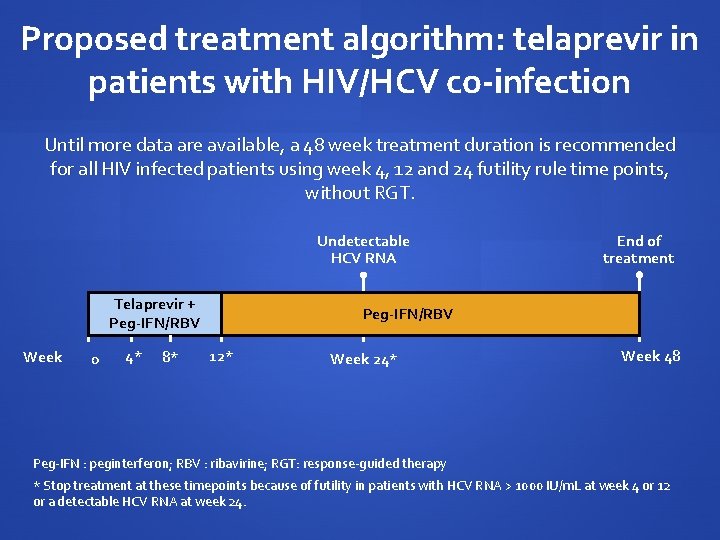 Proposed treatment algorithm: telaprevir in patients with HIV/HCV co-infection

Until more data are available, a 48 week treatment duration is recommended for all HIV infected patients using week 4, 12 and 24 futility rule time points, without RGT.

Undetectable HCV RNA

End of treatment

Telaprevir + Peg-IFN/RBV

Peg-IFN/RBV

Week 0 4* 8* 12* Week 24* Week 48

Peg-IFN : peginterferon; RBV : ribavirine; RGT: response-guided therapy

* Stop treatment at these timepoints because of futility in patients with HCV RNA > 1000 IU/mL at week 4 or 12 or a detectable HCV RNA at week 24.